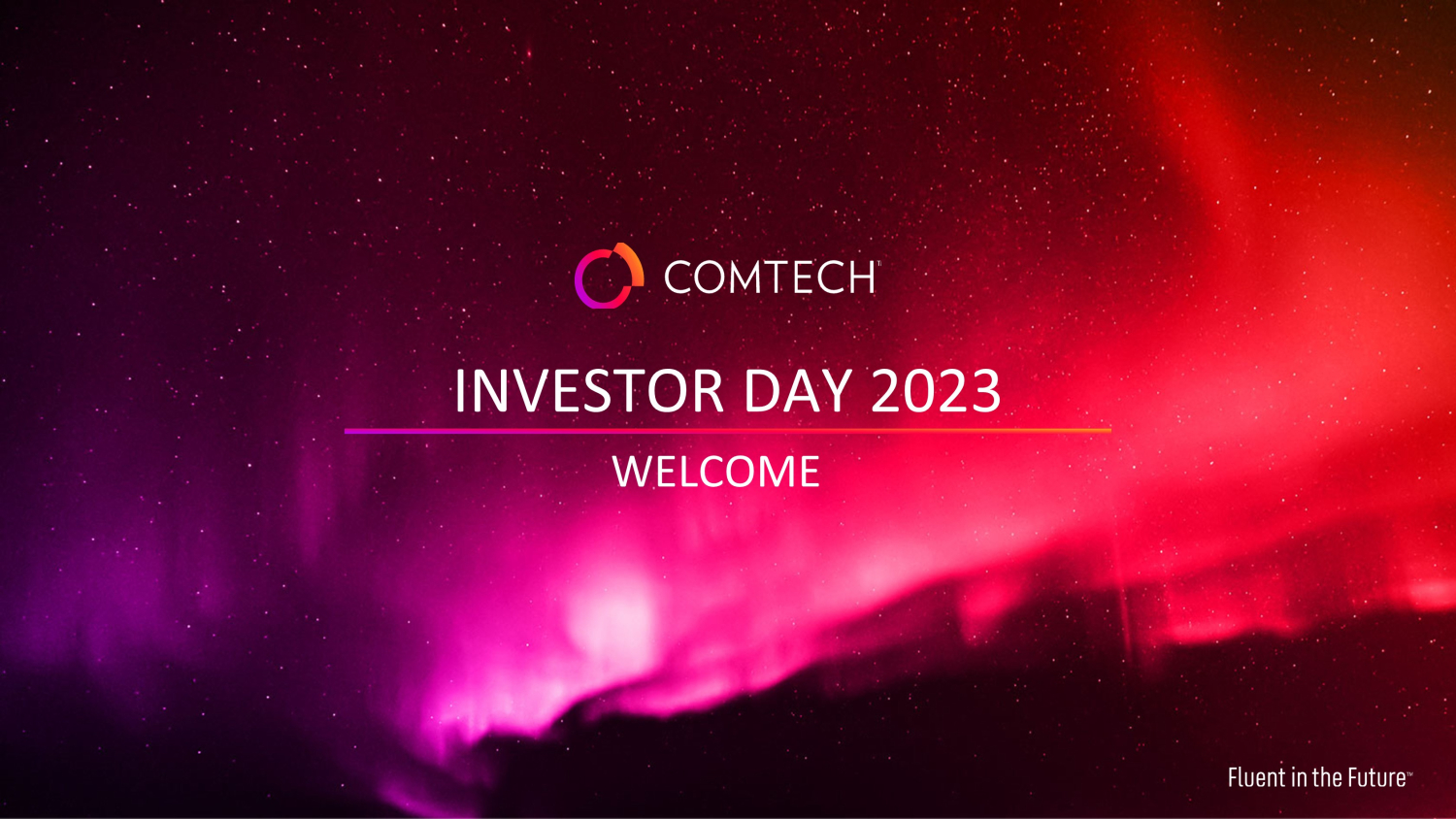 COMTECH™

INVESTOR DAY 2023

WELCOME

Fluent in the Future™